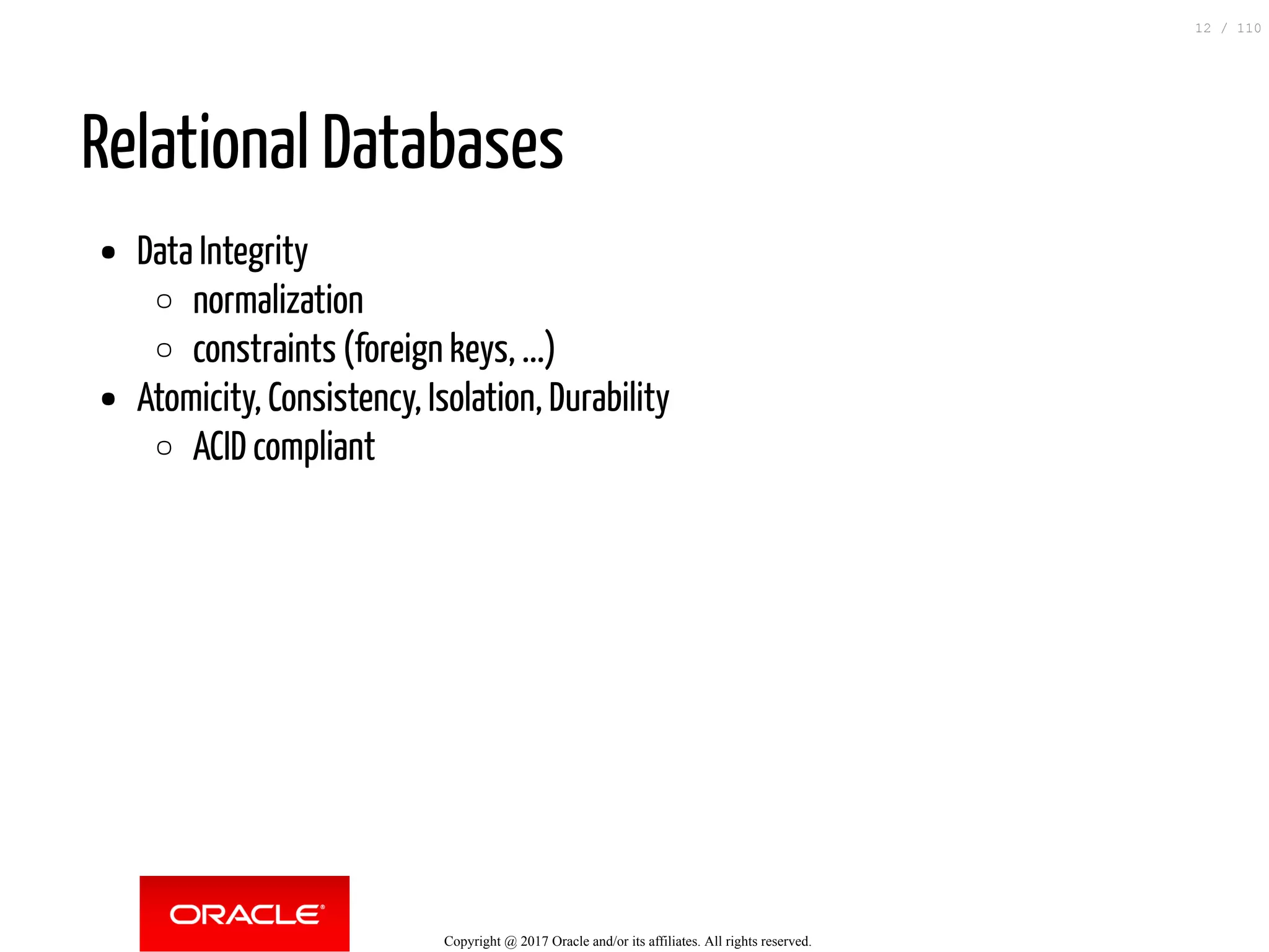 12 / 110

Relational Databases

- Data Integrity
  - normalization
  - constraints (foreign keys, ...)
- Atomicity, Consistency, Isolation, Durability
  - ACID compliant

ORACLE®

Copyright @ 2017 Oracle and/or its affiliates. All rights reserved.